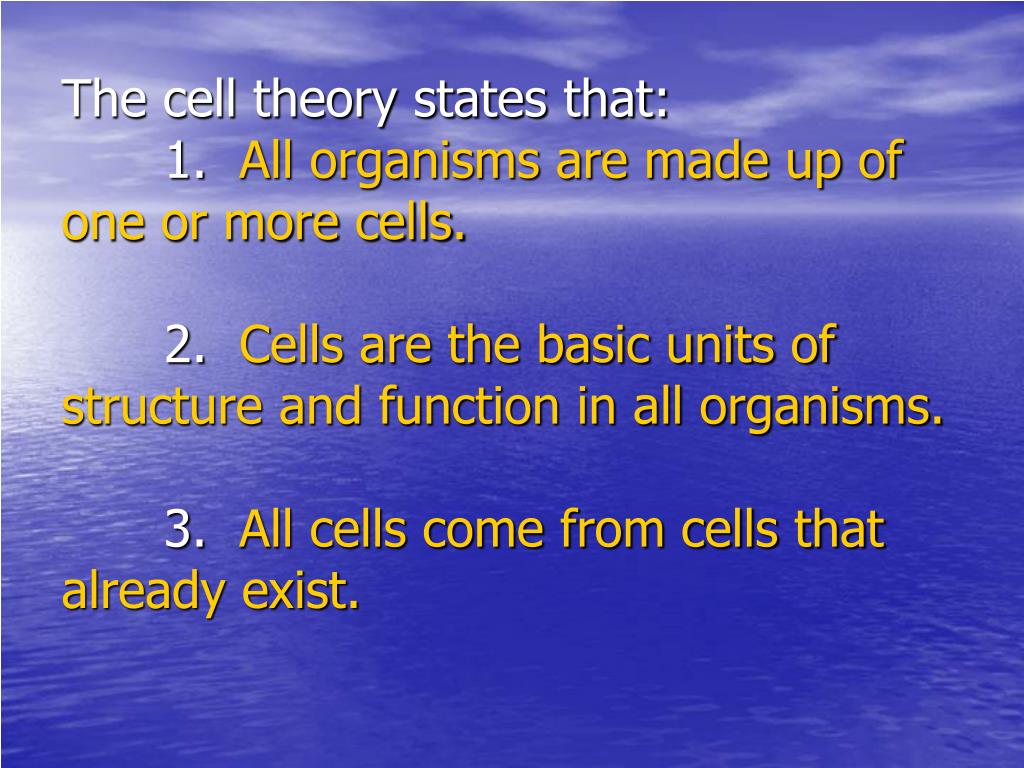 The cell theory states that:

1. All organisms are made up of one or more cells.

2. Cells are the basic units of structure and function in all organisms.

3. All cells come from cells that already exist.